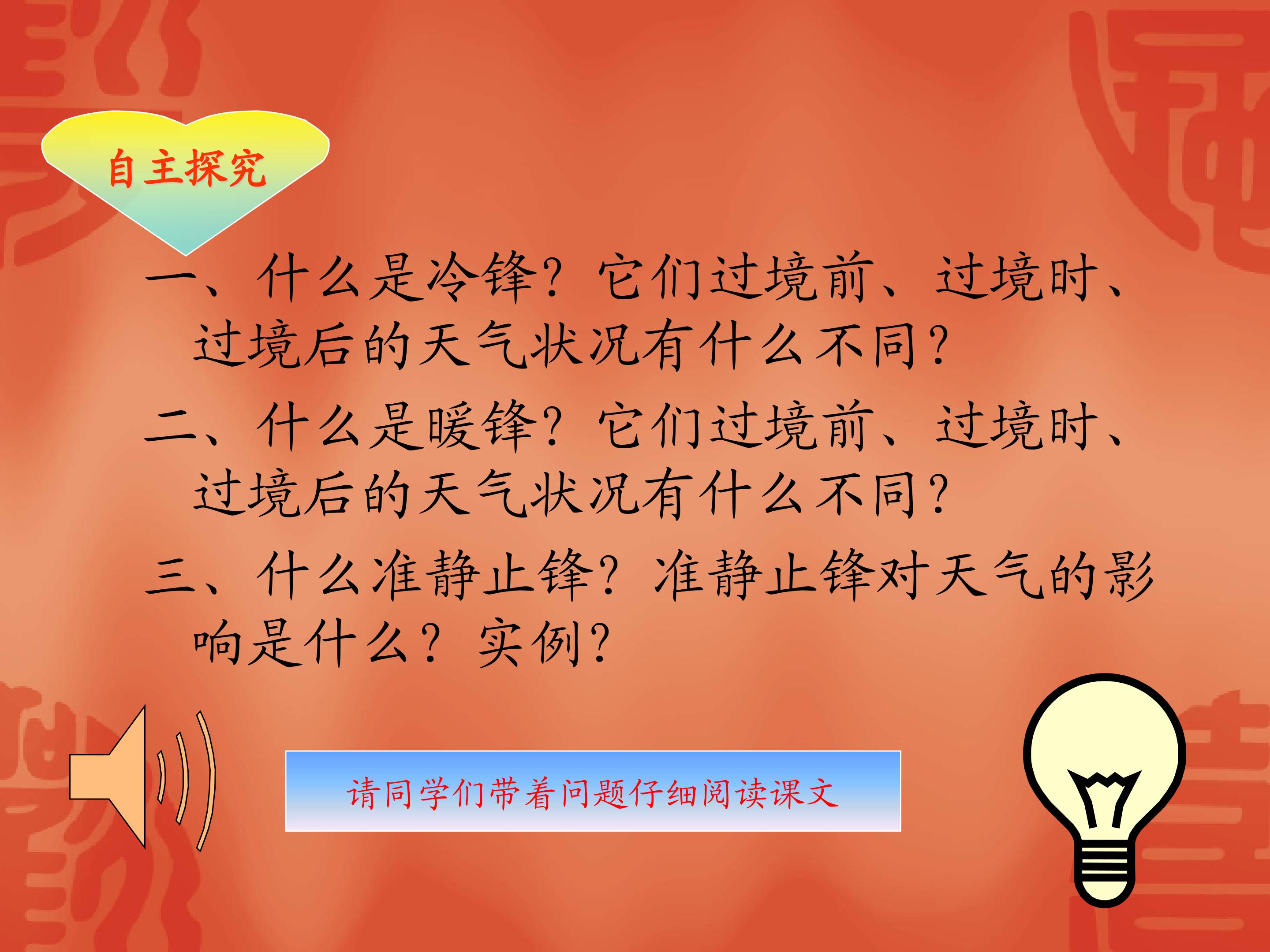 自主探究

一、什么是冷锋？它们过境前、过境时、过境后的天气状况有什么不同？

二、什么是暖锋？它们过境前、过境时、过境后的天气状况有什么不同？

三、什么准静止锋？准静止锋对天气的影响是什么？实例？

请同学们带着问题仔细阅读课文